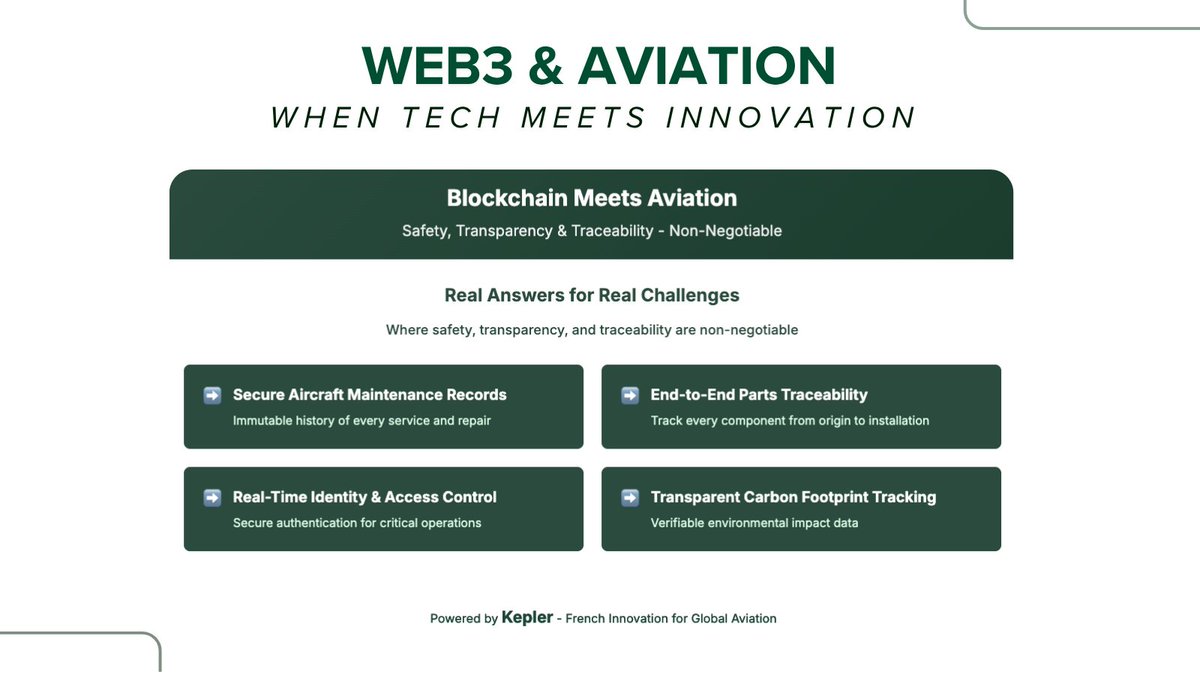 WEB3 & AVIATION
WHEN TECH MEETS INNOVATION

Blockchain Meets Aviation
Safety, Transparency & Traceability - Non-Negotiable

Real Answers for Real Challenges
Where safety, transparency, and traceability are non-negotiable

➡️ Secure Aircraft Maintenance Records
Immutable history of every service and repair

➡️ End-to-End Parts Traceability
Track every component from origin to installation

➡️ Real-Time Identity & Access Control
Secure authentication for critical operations

➡️ Transparent Carbon Footprint Tracking
Verifiable environmental impact data

Powered by Kepler - French Innovation for Global Aviation